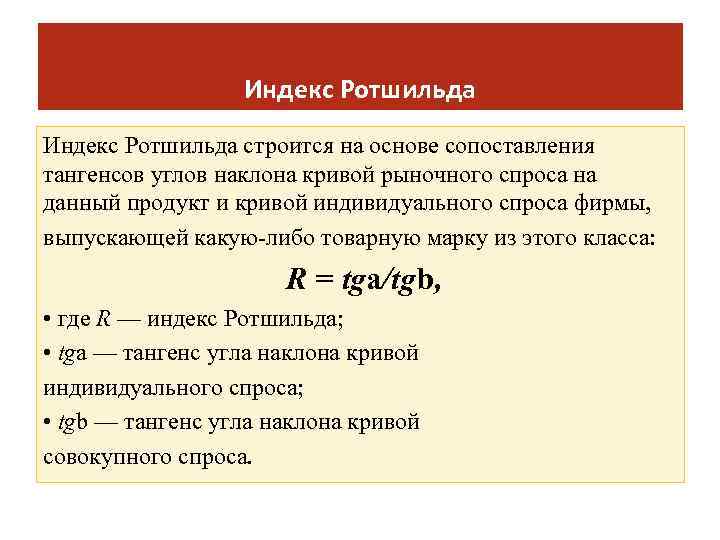 Индекс Ротшильда

Индекс Ротшильда строится на основе сопоставления тангенсов углов наклона кривой рыночного спроса на данный продукт и кривой индивидуального спроса фирмы, выпускающей какую-либо товарную марку из этого класса:

$R = tga/tgb,$

• где $R$ — индекс Ротшильда;

• $tga$ — тангенс угла наклона кривой индивидуального спроса;

• $tgb$ — тангенс угла наклона кривой совокупного спроса.